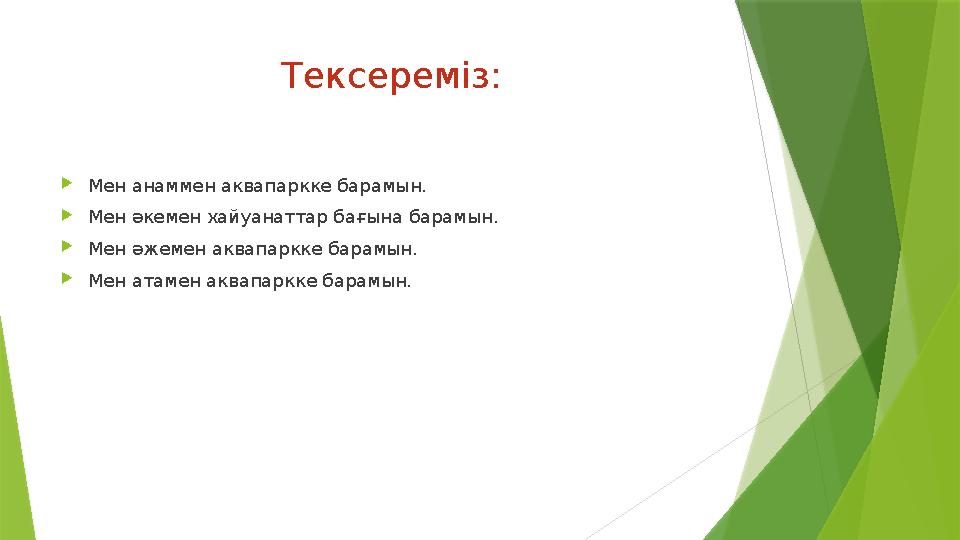 Тексереміз:

Мен анаммен аквапаркке барамын.

Мен әкемен хайуанаттар бағына барамын.

Мен әжемен аквапаркке барамын.

Мен атамен аквапаркке барамын.